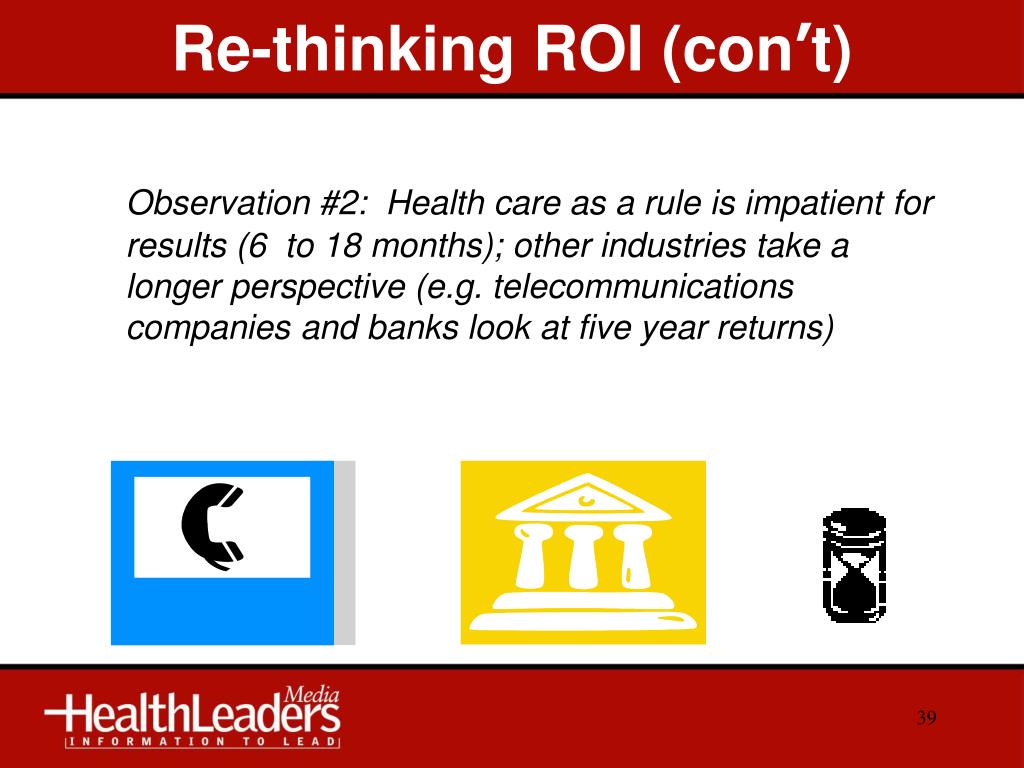 Re-thinking ROI (con't)

Observation #2: Health care as a rule is impatient for results (6 to 18 months); other industries take a longer perspective (e.g. telecommunications companies and banks look at five year returns)

HealthLeaders Media
INFORMATION TO LEAD

39